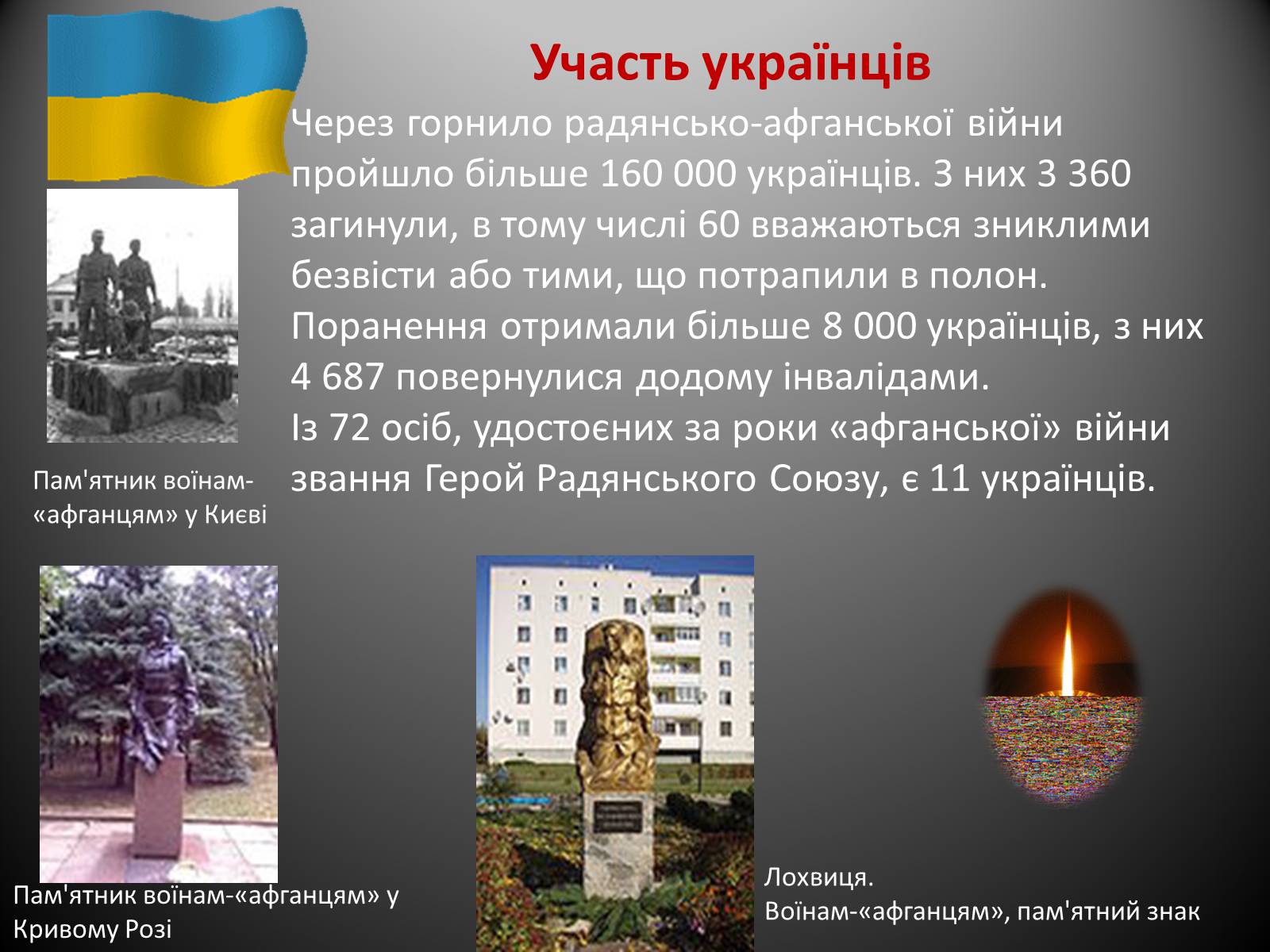 Участь українців

Через горнило радянсько-афганської війни пройшло більше 160 000 українців. З них 3 360 загинули, в тому числі 60 вважаються зниклими безвісти або тими, що потрапили в полон. Поранення отримали більше 8 000 українців, з них 4 687 повернулися додому інвалідами.
Із 72 осіб, удостоєних за роки «афганської» війни звання Герой Радянського Союзу, є 11 українців.

Пам'ятник воїнам-«афганцям» у Києві

Пам'ятник воїнам-«афганцям» у Кривому Розі

Лохвиця.
Воїнам-«афганцям», пам'ятний знак